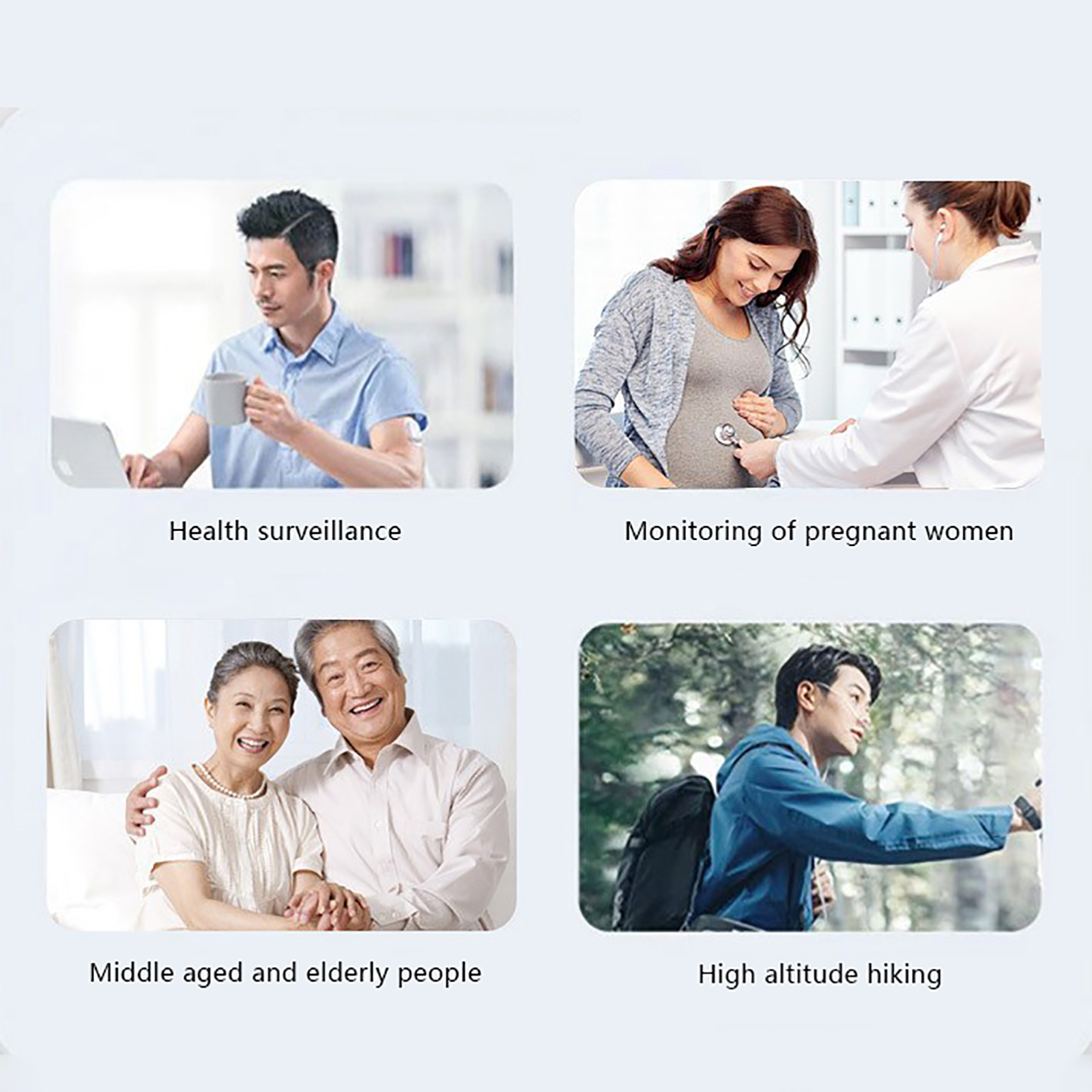 Health surveillance

Monitoring of pregnant women

Middle aged and elderly people

High altitude hiking